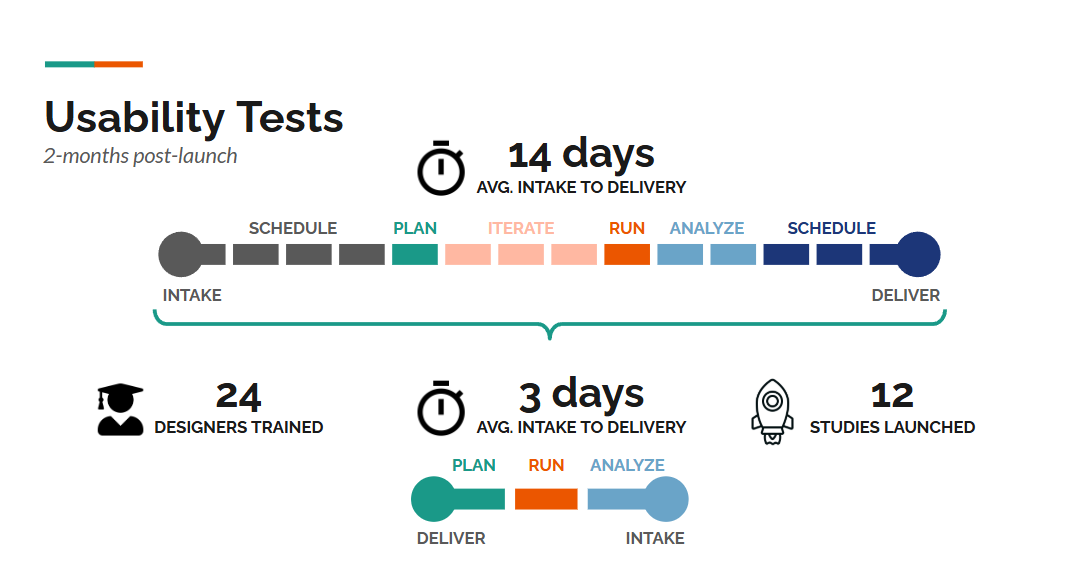 Usability Tests
2-months post-launch

14 days
AVG. INTAKE TO DELIVERY

SCHEDULE PLAN ITERATE RUN ANALYZE SCHEDULE

INTAKE DELIVER

24
DESIGNERS TRAINED

3 days
AVG. INTAKE TO DELIVERY

12
STUDIES LAUNCHED

PLAN RUN ANALYZE

DELIVER INTAKE